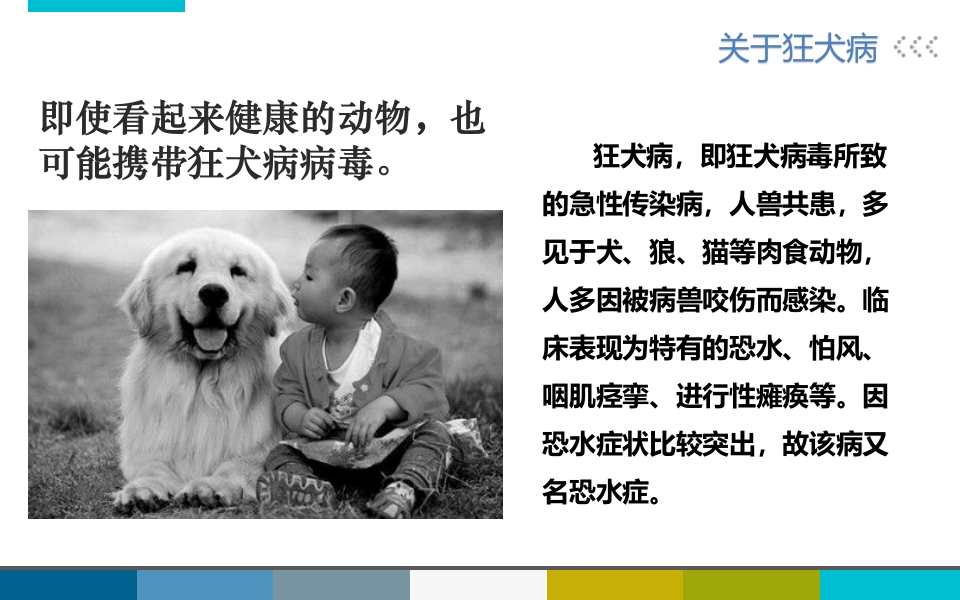 关于狂犬病

即使看起来健康的动物，也可能携带狂犬病病毒。

狂犬病，即狂犬病毒所致的急性传染病，人兽共患，多见于犬、狼、猫等肉食动物，人多因被病兽咬伤而感染。临床表现为特有的恐水、怕风、咽肌痉挛、进行性瘫痪等。因恐水症状比较突出，故该病又名恐水症。